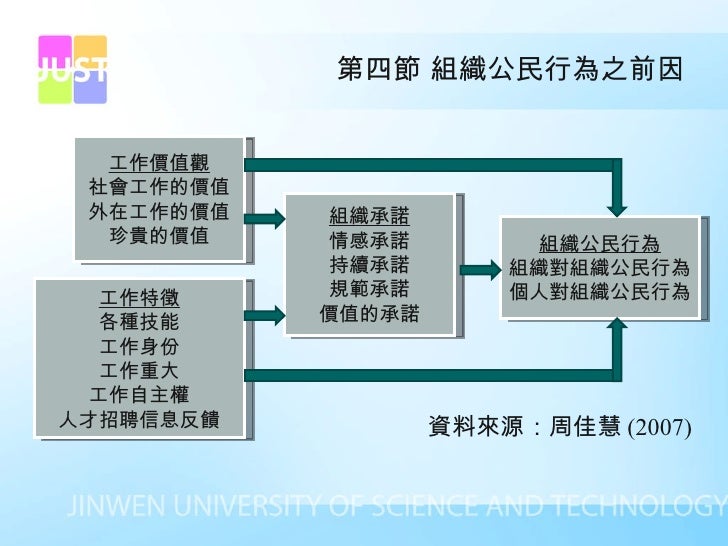 JUST

第四節 組織公民行為之前因

工作價值觀
社會工作的價值
外在工作的價值
珍貴的價值

工作特徵
各種技能
工作身份
工作重大
工作自主權
人才招聘信息反饋

組織承諾
情感承諾
持續承諾
規範承諾
價值的承諾

組織公民行為
組織對組織公民行為
個人對組織公民行為

資料來源：周佳慧 (2007)

JINWEN UNIVERSITY OF SCIENCE AND TECHNOLOGY